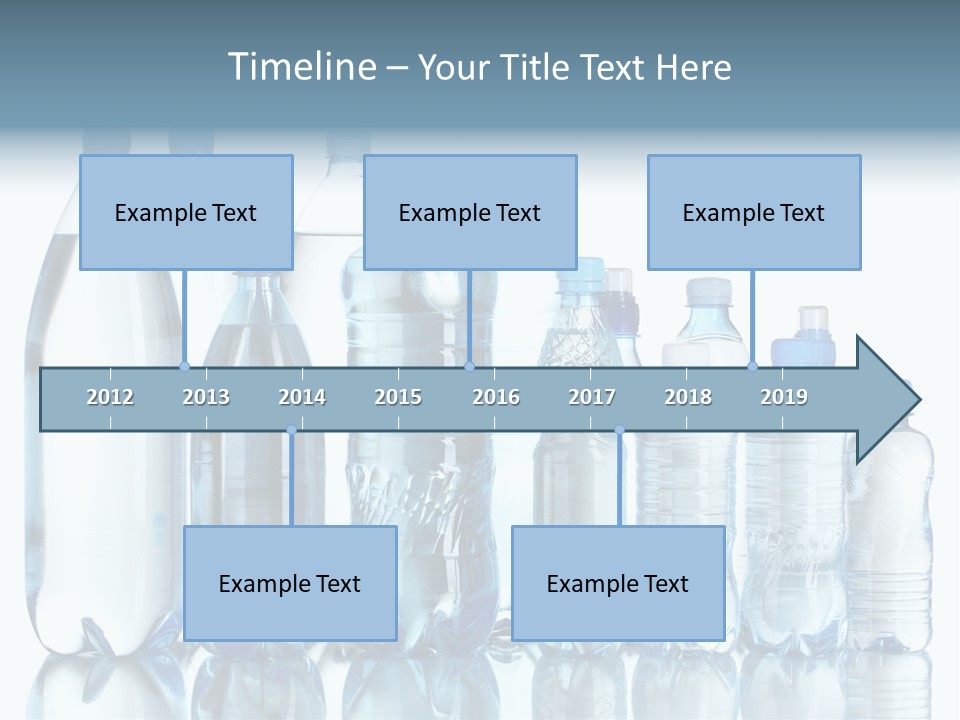 Timeline – Your Title Text Here

Example Text

Example Text

Example Text

2012 2013 2014 2015 2016 2017 2018 2019

Example Text

Example Text